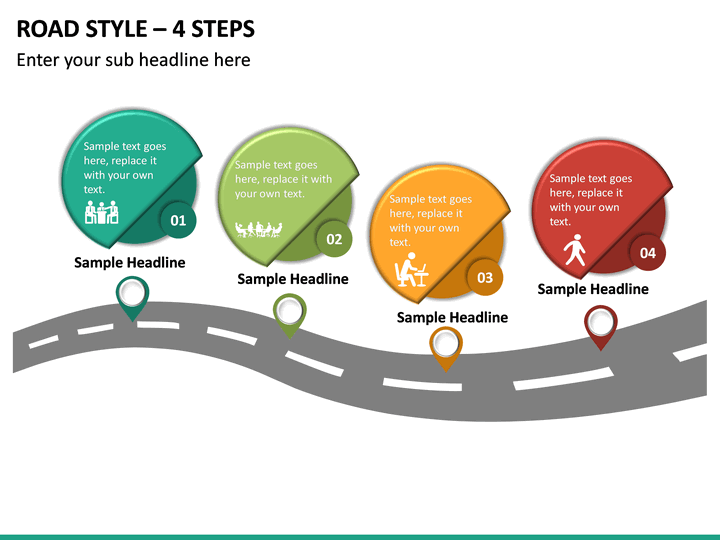 ROAD STYLE – 4 STEPS
Enter your sub headline here

Sample text goes here, replace it with your own text.
01
Sample Headline

Sample text goes here, replace it with your own text.
02
Sample Headline

Sample text goes here, replace it with your own text.
03
Sample Headline

Sample text goes here, replace it with your own text.
04
Sample Headline